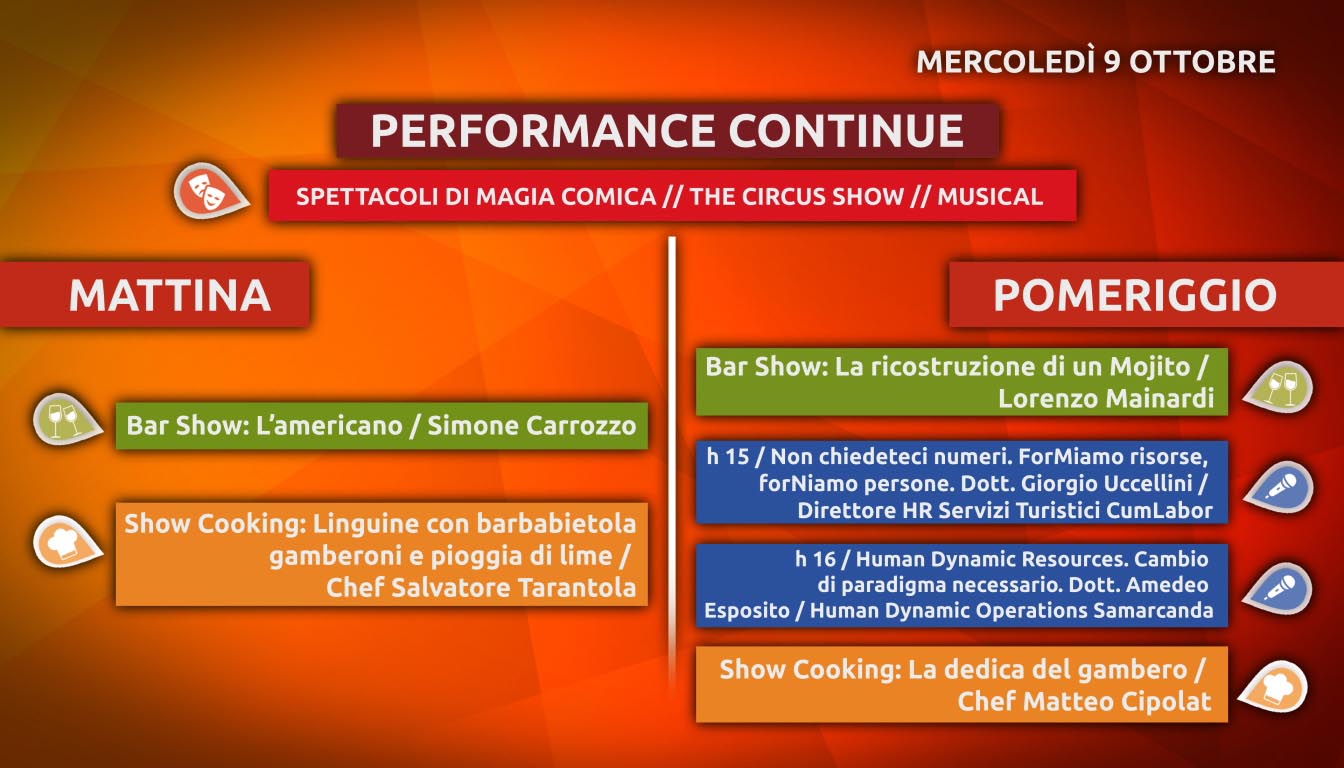 MERCOLEDÌ 9 OTTOBRE

PERFORMANCE CONTINUE

SPETTACOLI DI MAGIA COMICA // THE CIRCUS SHOW // MUSICAL

MATTINA

Bar Show: L'americano / Simone Carrozzo

Show Cooking: Linguine con barbabietola gamberoni e pioggia di lime / Chef Salvatore Tarantola

POMERIGGIO

Bar Show: La ricostruzione di un Mojito / Lorenzo Mainardi

h 15 / Non chiedeteci numeri. ForMiamo risorse, forNiamo persone. Dott. Giorgio Uccellini / Direttore HR Servizi Turistici CumLabor

h 16 / Human Dynamic Resources. Cambio di paradigma necessario. Dott. Amedeo Esposito / Human Dynamic Operations Samarcanda

Show Cooking: La dedica del gambero / Chef Matteo Cipolat